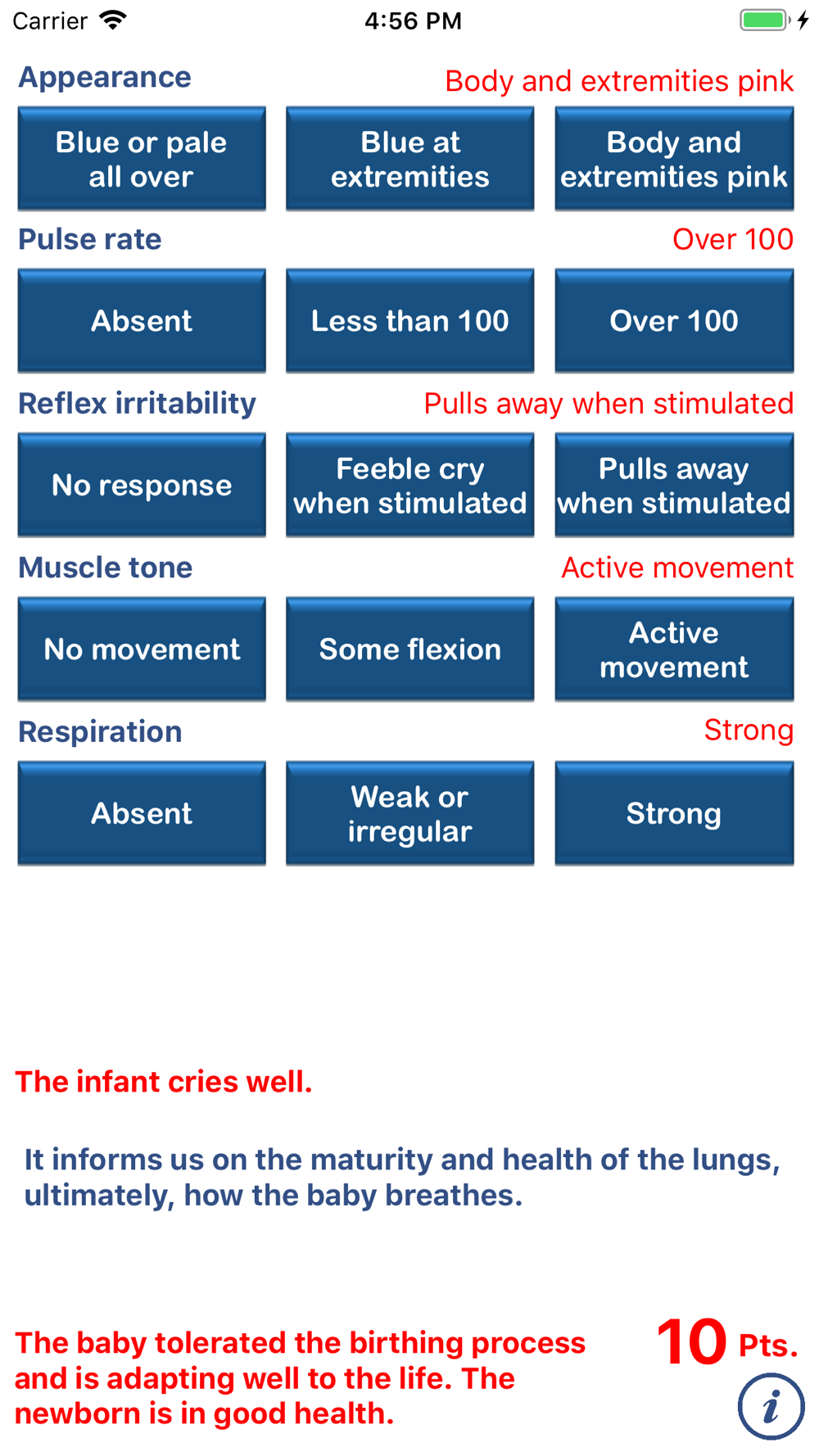 Carrier 4:56 PM

Appearance Body and extremities pink

Blue or pale all over

Blue at extremities

Body and extremities pink

Pulse rate Over 100

Absent

Less than 100

Over 100

Reflex irritability Pulls away when stimulated

No response

Feeble cry when stimulated

Pulls away when stimulated

Muscle tone Active movement

No movement

Some flexion

Active movement

Respiration Strong

Absent

Weak or irregular

Strong

The infant cries well.

It informs us on the maturity and health of the lungs, ultimately, how the baby breathes.

The baby tolerated the birthing process and is adapting well to the life. The newborn is in good health.

10 Pts.

i